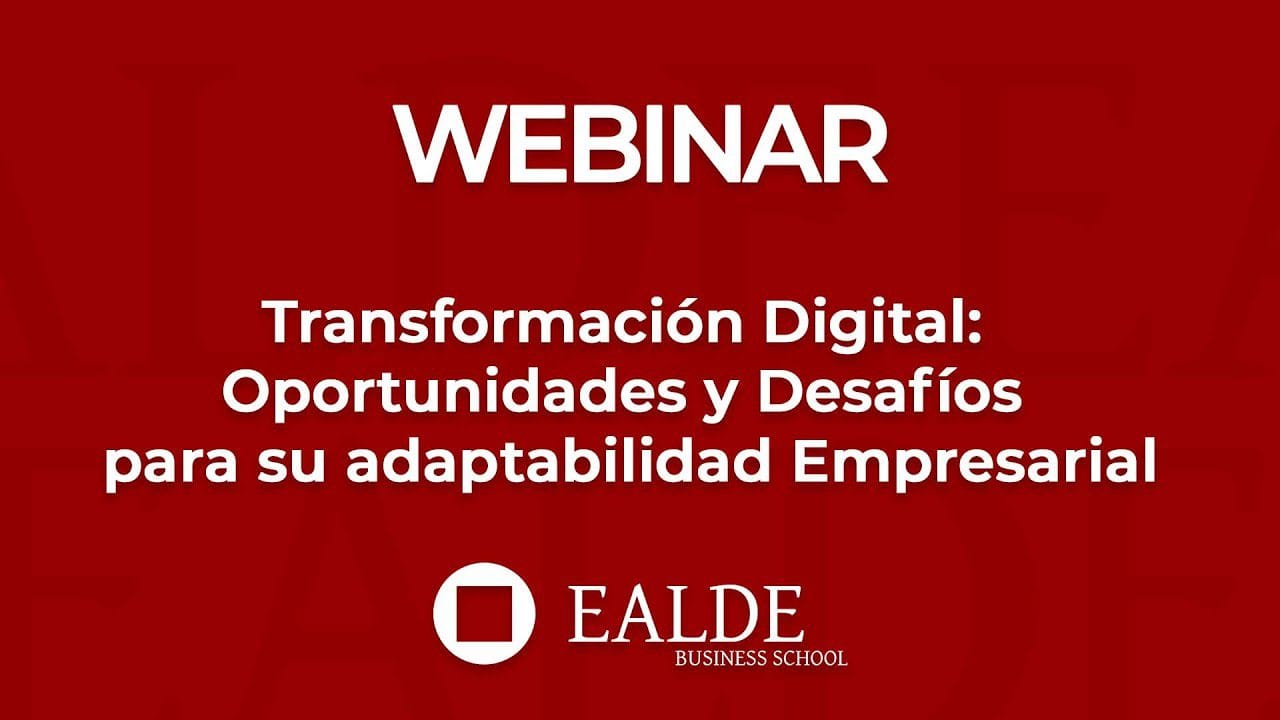 WEBINAR

Transformación Digital: Oportunidades y Desafíos para su adaptabilidad Empresarial

EALDE
BUSINESS SCHOOL